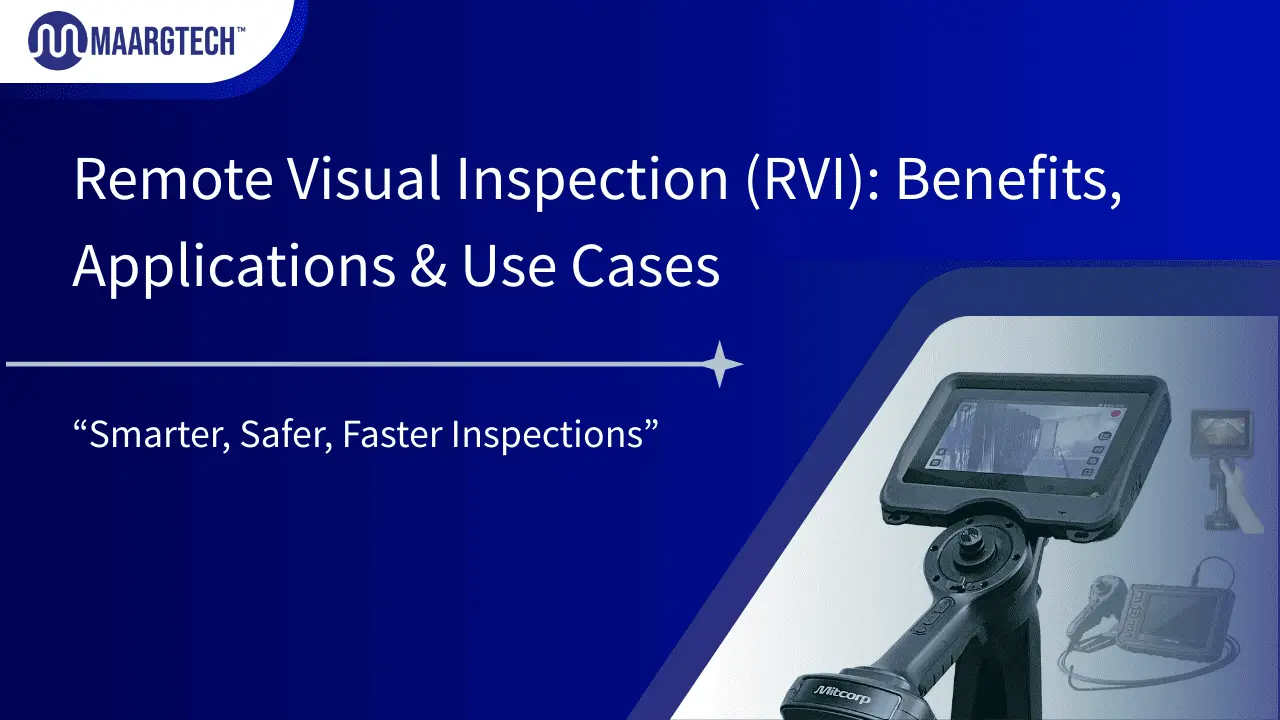 MAARGTECH™

Remote Visual Inspection (RVI): Benefits, Applications & Use Cases

“Smarter, Safer, Faster Inspections”

Mitcorp